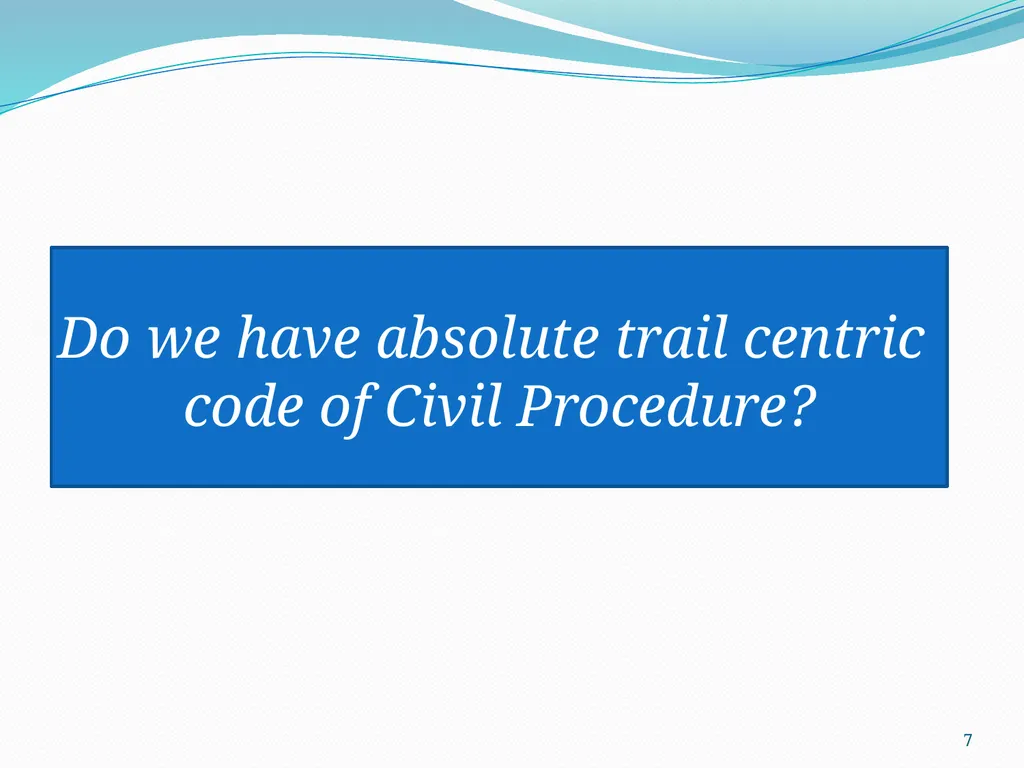 Do we have absolute trail centric code of Civil Procedure?

7